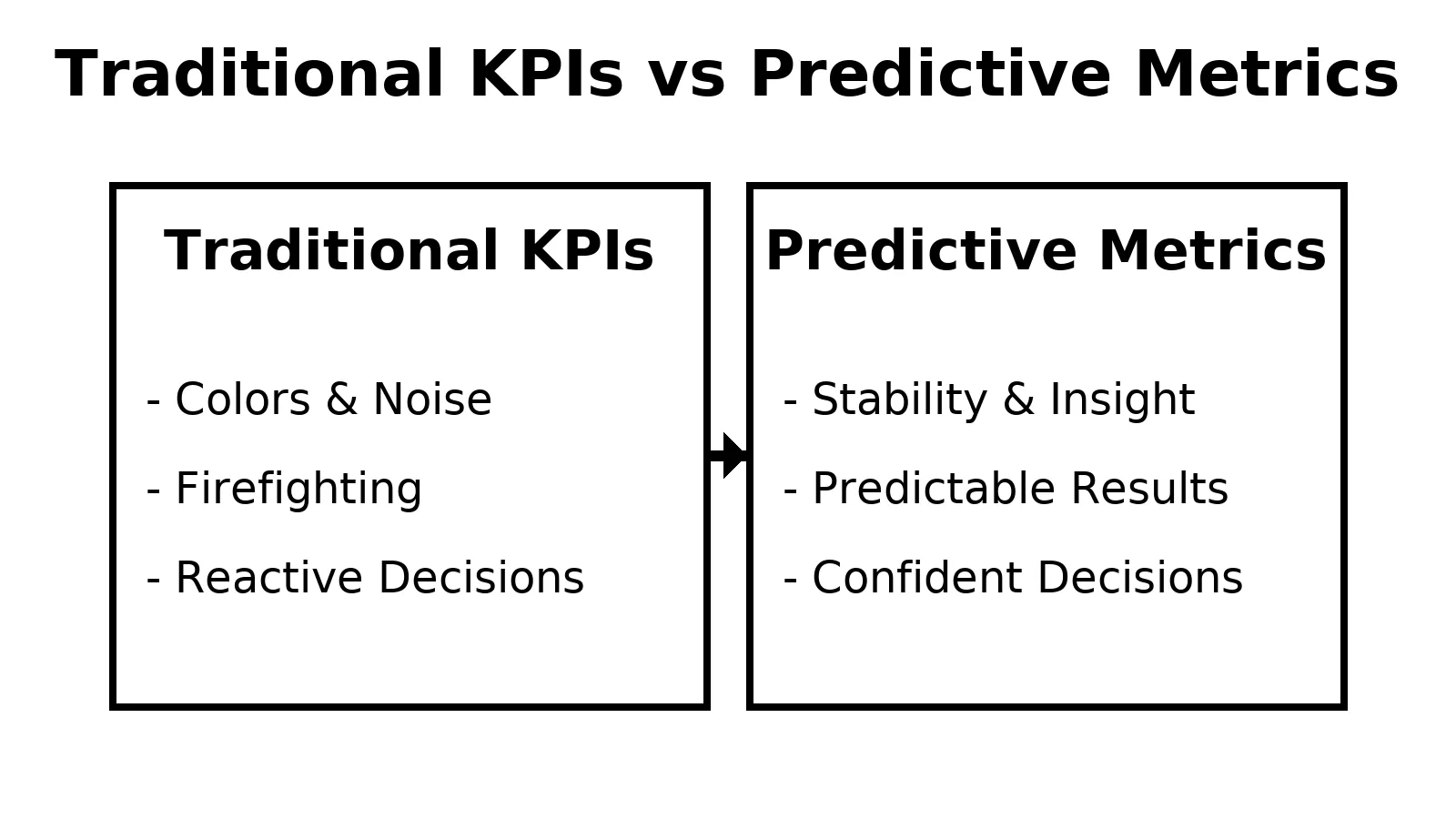 Traditional KPIs vs Predictive Metrics

Traditional KPIs

- Colors & Noise

- Firefighting

- Reactive Decisions

Predictive Metrics

- Stability & Insight

- Predictable Results

- Confident Decisions